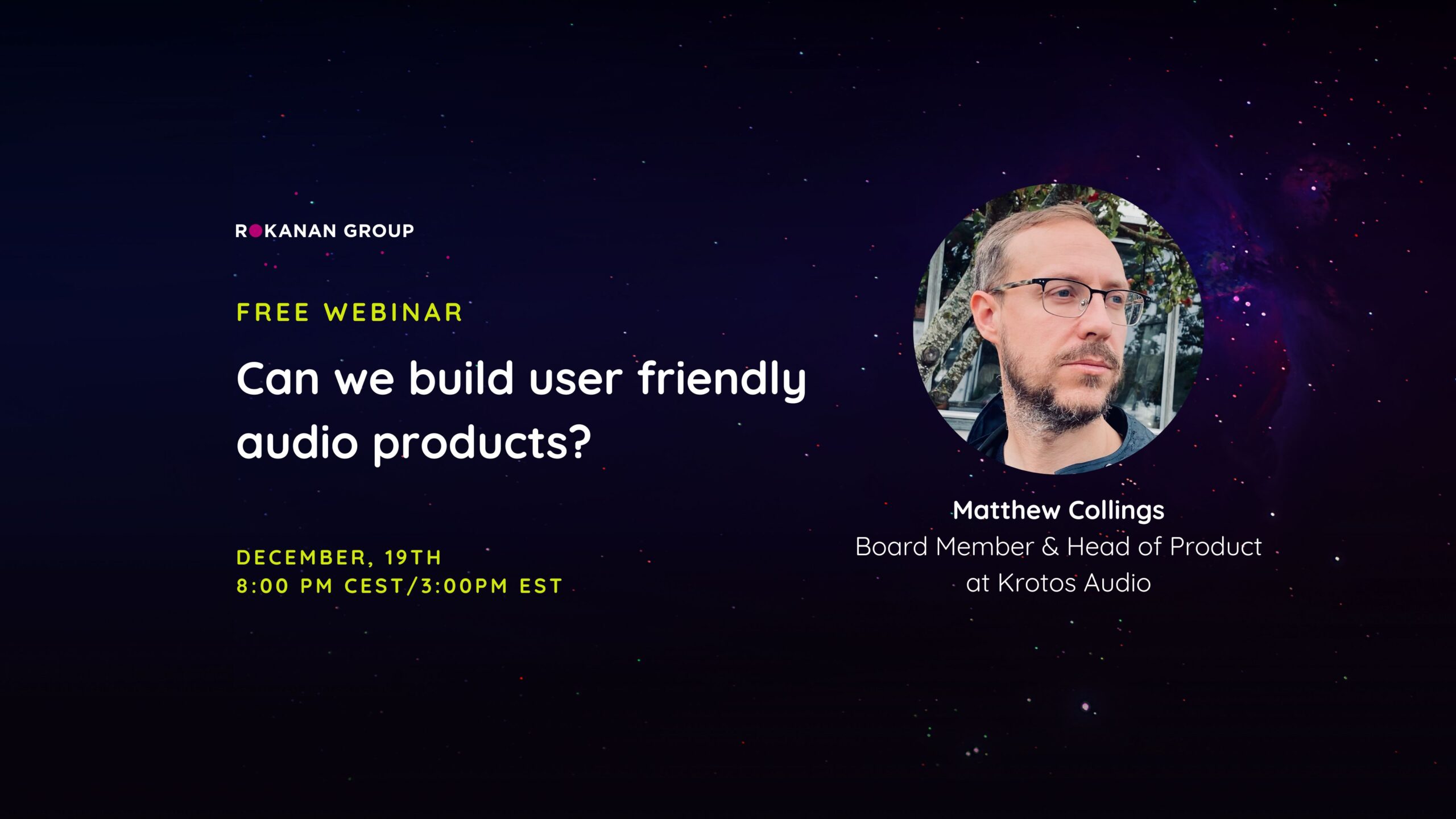 ROKANAN GROUP

FREE WEBINAR

Can we build user friendly audio products?

DECEMBER, 19TH
8:00 PM CEST/3:00PM EST

Matthew Collings
Board Member & Head of Product at Krotos Audio